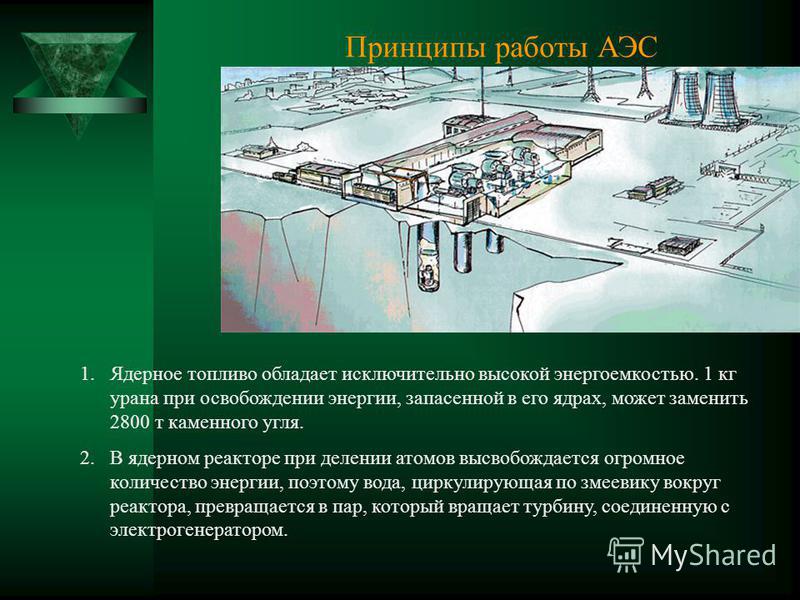 Принципы работы АЭС

1. Ядерное топливо обладает исключительно высокой энергоемкостью. 1 кг урана при освобождении энергии, запасенной в его ядрах, может заменить 2800 т каменного угля.

2. В ядерном реакторе при делении атомов высвобождается огромное количество энергии, поэтому вода, циркулирующая по змеевику вокруг реактора, превращается в пар, который вращает турбину, соединенную с электрогенератором.

MyShared